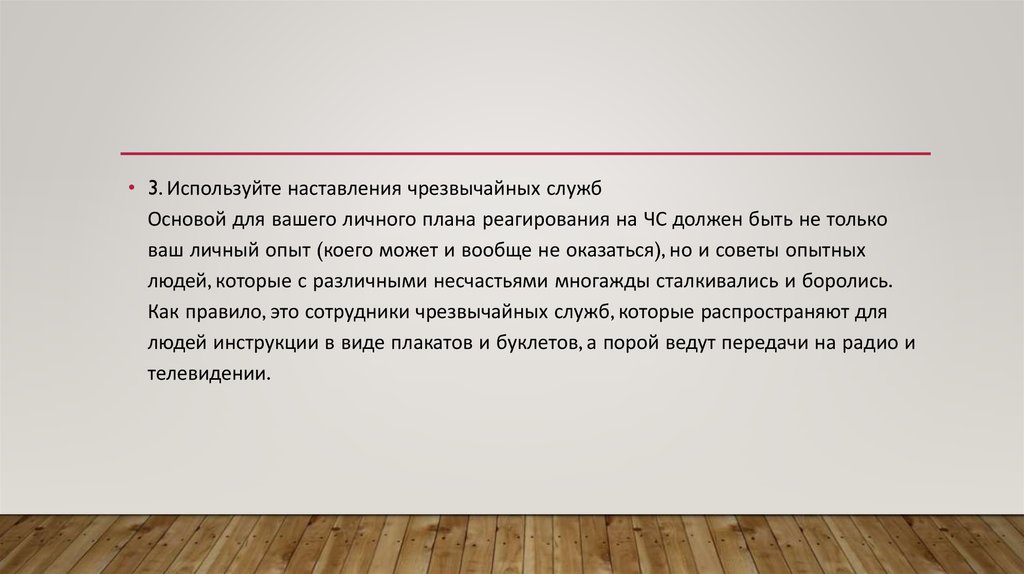 • 3. Используйте наставления чрезвычайных служб
Основой для вашего личного плана реагирования на ЧС должен быть не только ваш личный опыт (коего может и вообще не оказаться), но и советы опытных людей, которые с различными несчастьями многажды сталкивались и боролись. Как правило, это сотрудники чрезвычайных служб, которые распространяют для людей инструкции в виде плакатов и буклетов, а порой ведут передачи на радио и телевидении.